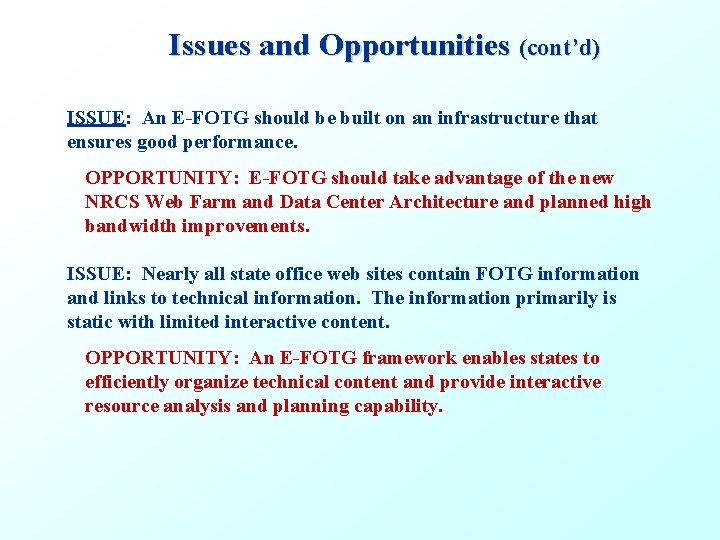 Issues and Opportunities (cont'd)

ISSUE: An E-FOTG should be built on an infrastructure that ensures good performance.

OPPORTUNITY: E-FOTG should take advantage of the new NRCS Web Farm and Data Center Architecture and planned high bandwidth improvements.

ISSUE: Nearly all state office web sites contain FOTG information and links to technical information. The information primarily is static with limited interactive content.

OPPORTUNITY: An E-FOTG framework enables states to efficiently organize technical content and provide interactive resource analysis and planning capability.